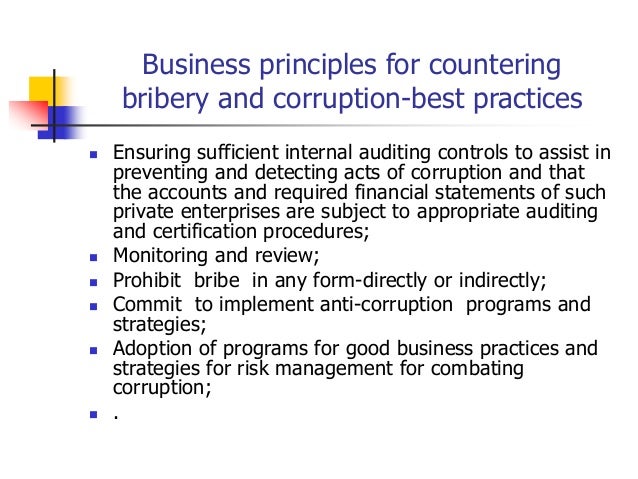 Business principles for countering bribery and corruption-best practices

- Ensuring sufficient internal auditing controls to assist in preventing and detecting acts of corruption and that the accounts and required financial statements of such private enterprises are subject to appropriate auditing and certification procedures;
- Monitoring and review;
- Prohibit bribe in any form-directly or indirectly;
- Commit to implement anti-corruption programs and strategies;
- Adoption of programs for good business practices and strategies for risk management for combating corruption;
- .